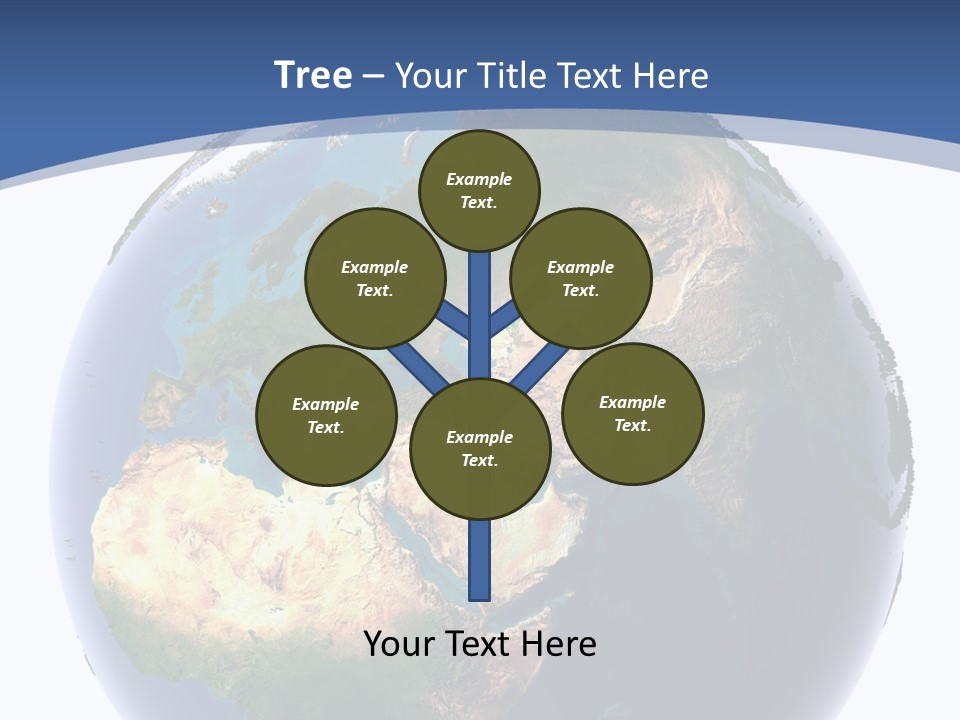 Tree – Your Title Text Here

Example Text.

Example Text.

Example Text.

Example Text.

Example Text.

Example Text.

Your Text Here